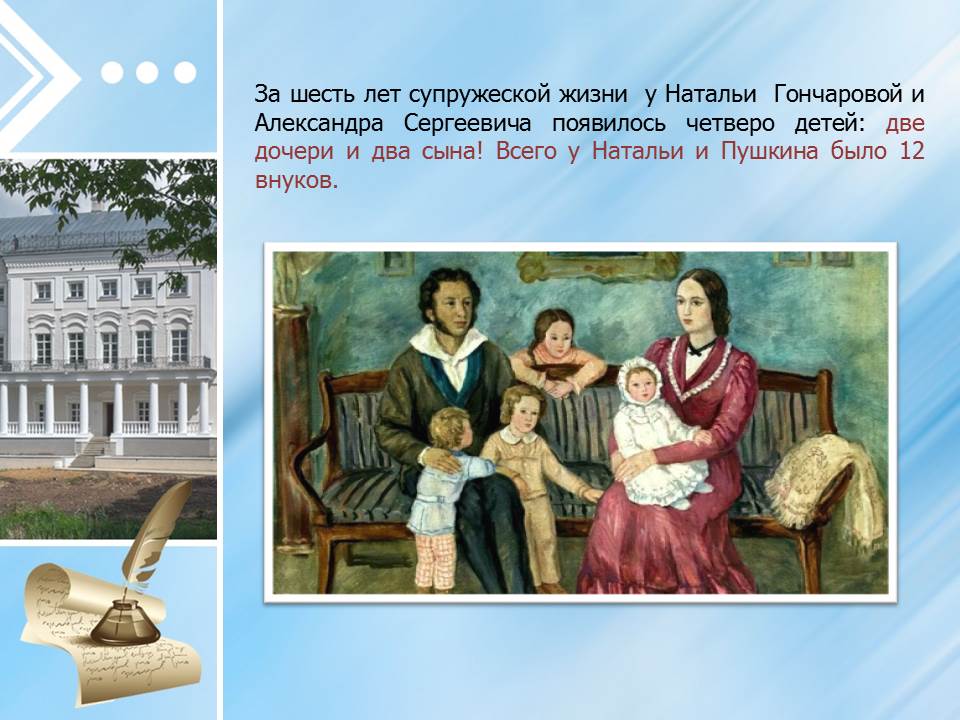 За шесть лет супружеской жизни у Натальи Гончаровой и Александра Сергеевича появилось четверо детей: две дочери и два сына! Всего у Натальи и Пушкина было 12 внуков.